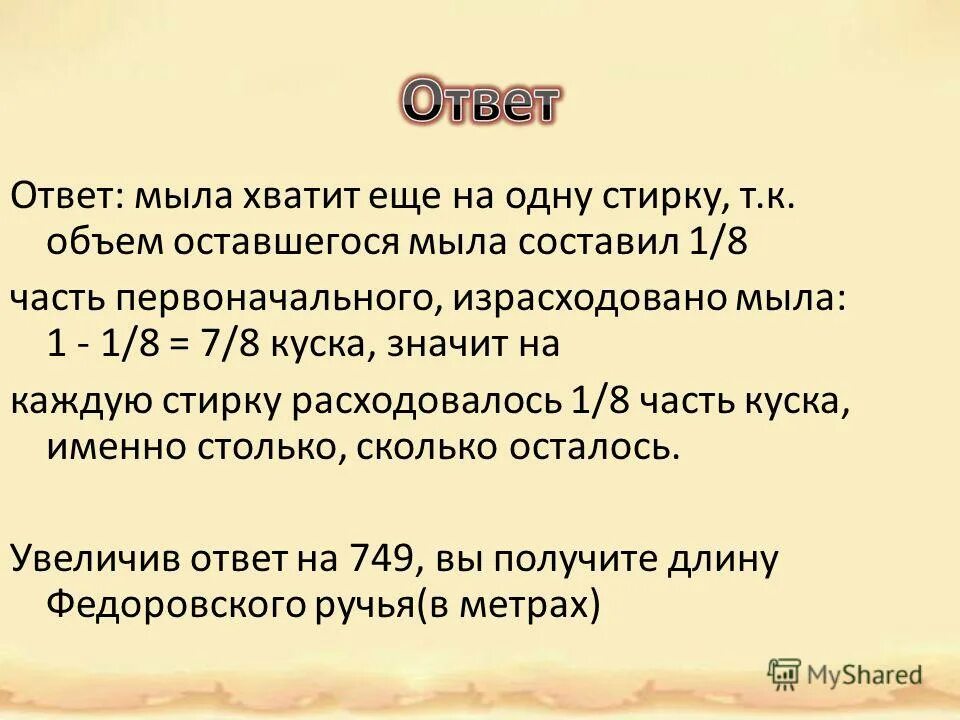 Ответ

Ответ: мыла хватит еще на одну стирку, т.к. объем оставшегося мыла составил 1/8

часть первоначального, израсходовано мыла: 1 - 1/8 = 7/8 куска, значит на

каждую стирку расходовалось 1/8 часть куска, именно столько, сколько осталось.

Увеличив ответ на 749, вы получите длину Федоровского ручья(в метрах)

MyShared